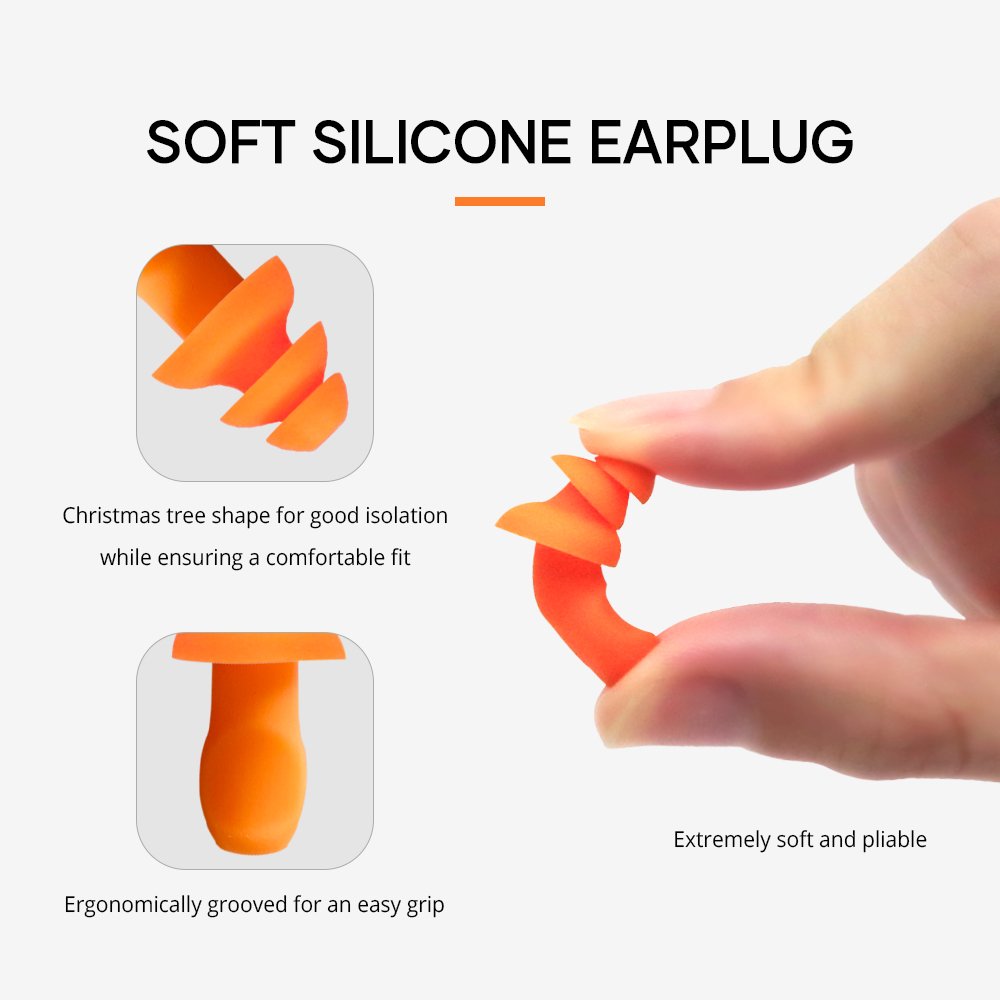 SOFT SILICONE EARPLUG

Christmas tree shape for good isolation while ensuring a comfortable fit

Ergonomically grooved for an easy grip

Extremely soft and pliable